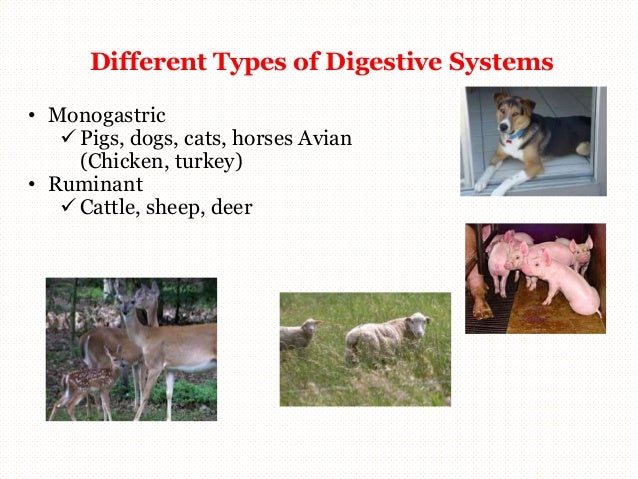 Different Types of Digestive Systems

• Monogastric
  ✓ Pigs, dogs, cats, horses Avian (Chicken, turkey)
• Ruminant
  ✓ Cattle, sheep, deer